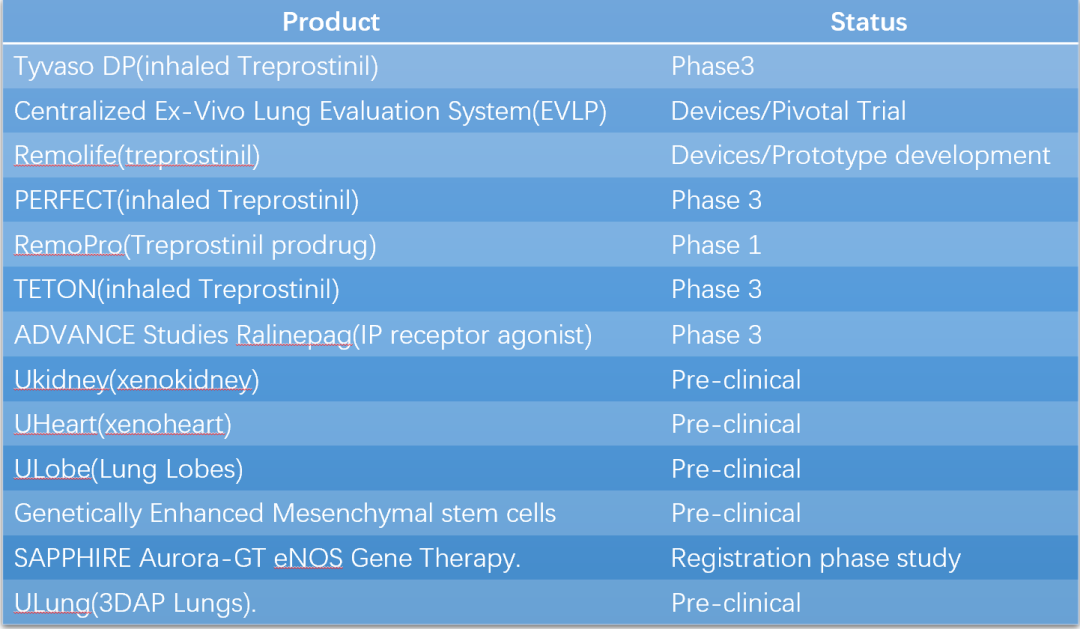 | Product | Status |
|---|---|
| Tyvaso DP(inhaled Treprostinil) | Phase3 |
| Centralized Ex-Vivo Lung Evaluation System(EVLP) | Devices/Pivotal Trial |
| Remolife(treprostinil) | Devices/Prototype development |
| PERFECT(inhaled Treprostinil) | Phase 3 |
| RemoPro(Treprostinil prodrug) | Phase 1 |
| TETON(inhaled Treprostinil) | Phase 3 |
| ADVANCE Studies Ralinepag(IP receptor agonist) | Phase 3 |
| Ukidney(xenokidney) | Pre-clinical |
| UHeart(xenoheart) | Pre-clinical |
| ULobe(Lung Lobes) | Pre-clinical |
| Genetically Enhanced Mesenchymal stem cells | Pre-clinical |
| SAPPHIRE Aurora-GT eNOS Gene Therapy. | Registration phase study |
| ULung(3DAP Lungs). | Pre-clinical |